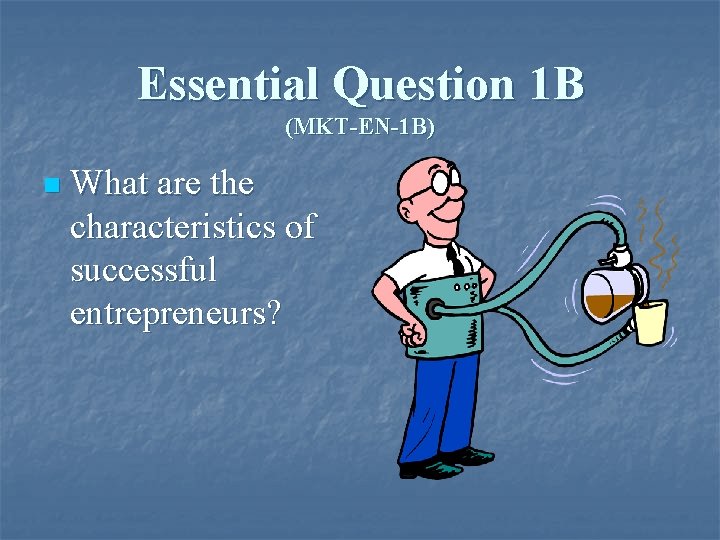 Essential Question 1B
(MKT-EN-1B)

What are the characteristics of successful entrepreneurs?